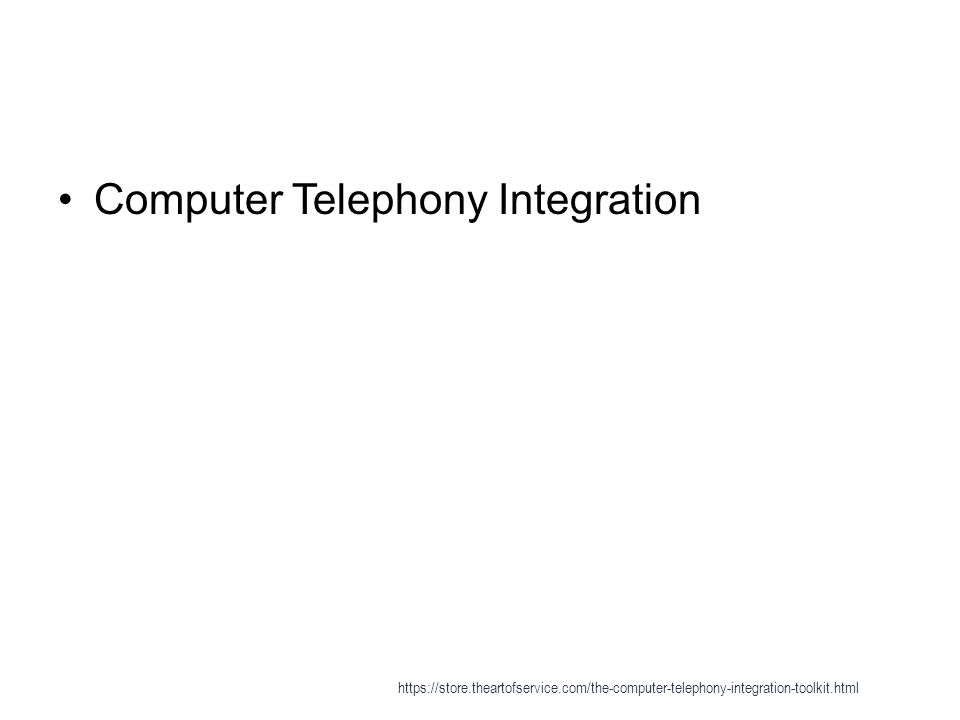 • Computer Telephony Integration

https://store.theartofservice.com/the-computer-telephony-integration-toolkit.html